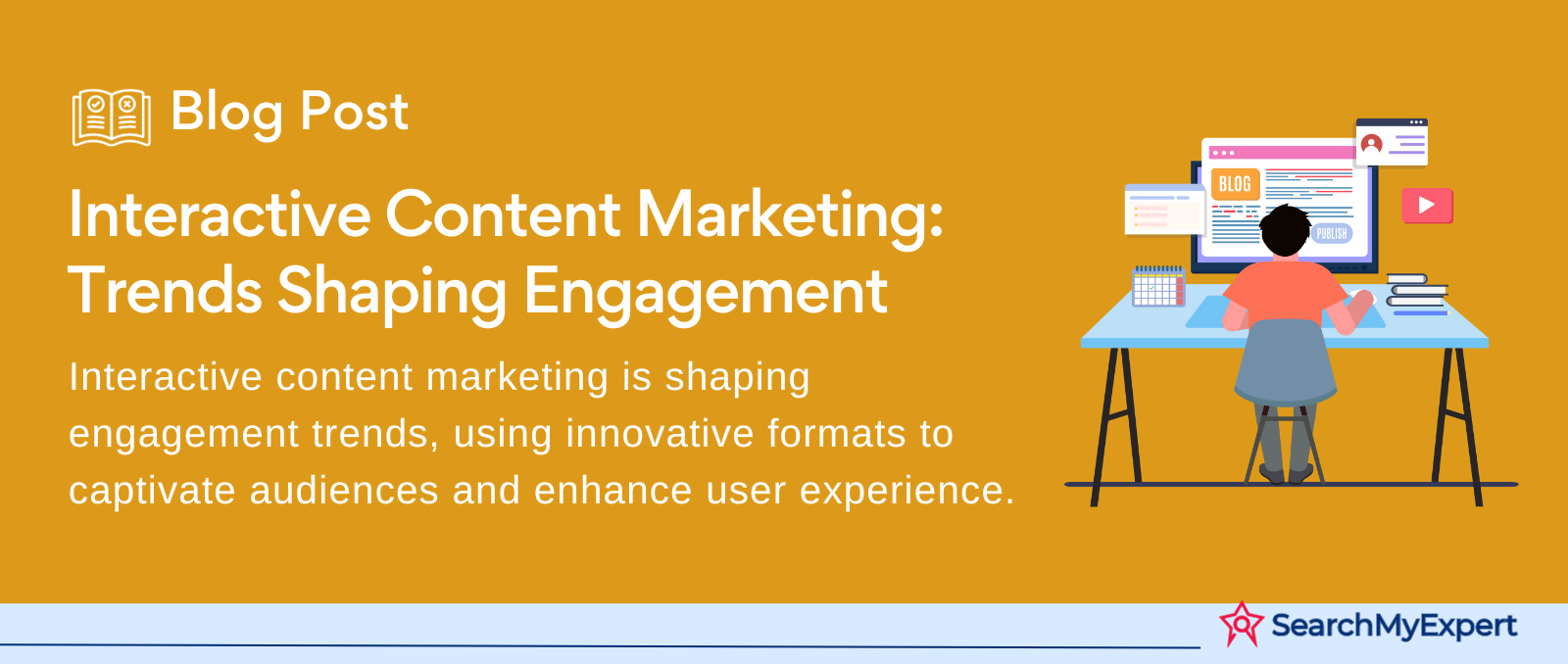 Blog Post

Interactive Content Marketing: Trends Shaping Engagement

Interactive content marketing is shaping engagement trends, using innovative formats to captivate audiences and enhance user experience.

BLOG

PUBLISH

SearchMyExpert